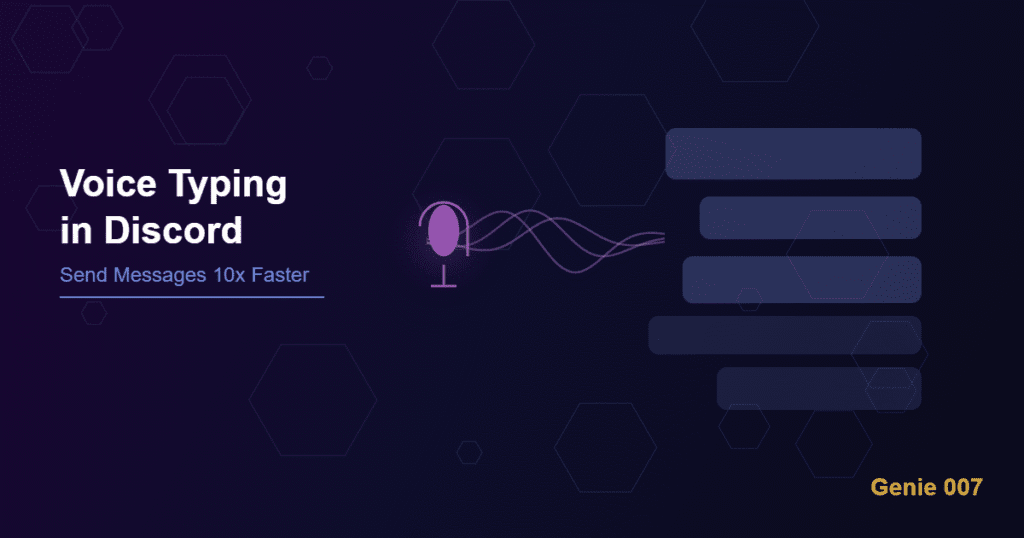 Voice Typing in Discord

Send Messages 10x Faster

Genie 007